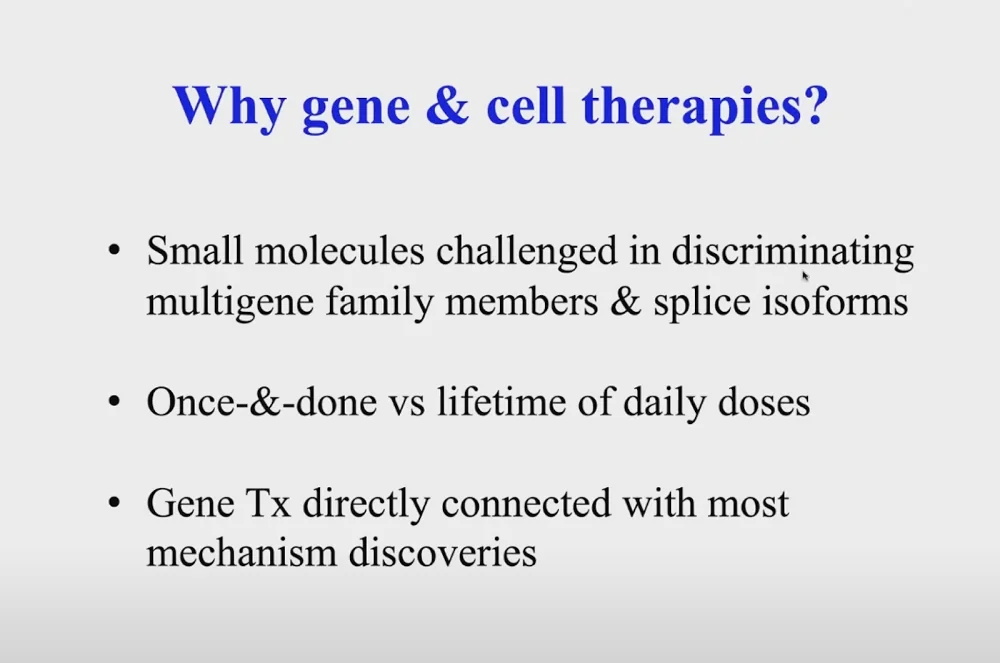 Why gene & cell therapies?

• Small molecules challenged in discriminating multigene family members & splice isoforms

• Once-&-done vs lifetime of daily doses

• Gene Tx directly connected with most mechanism discoveries